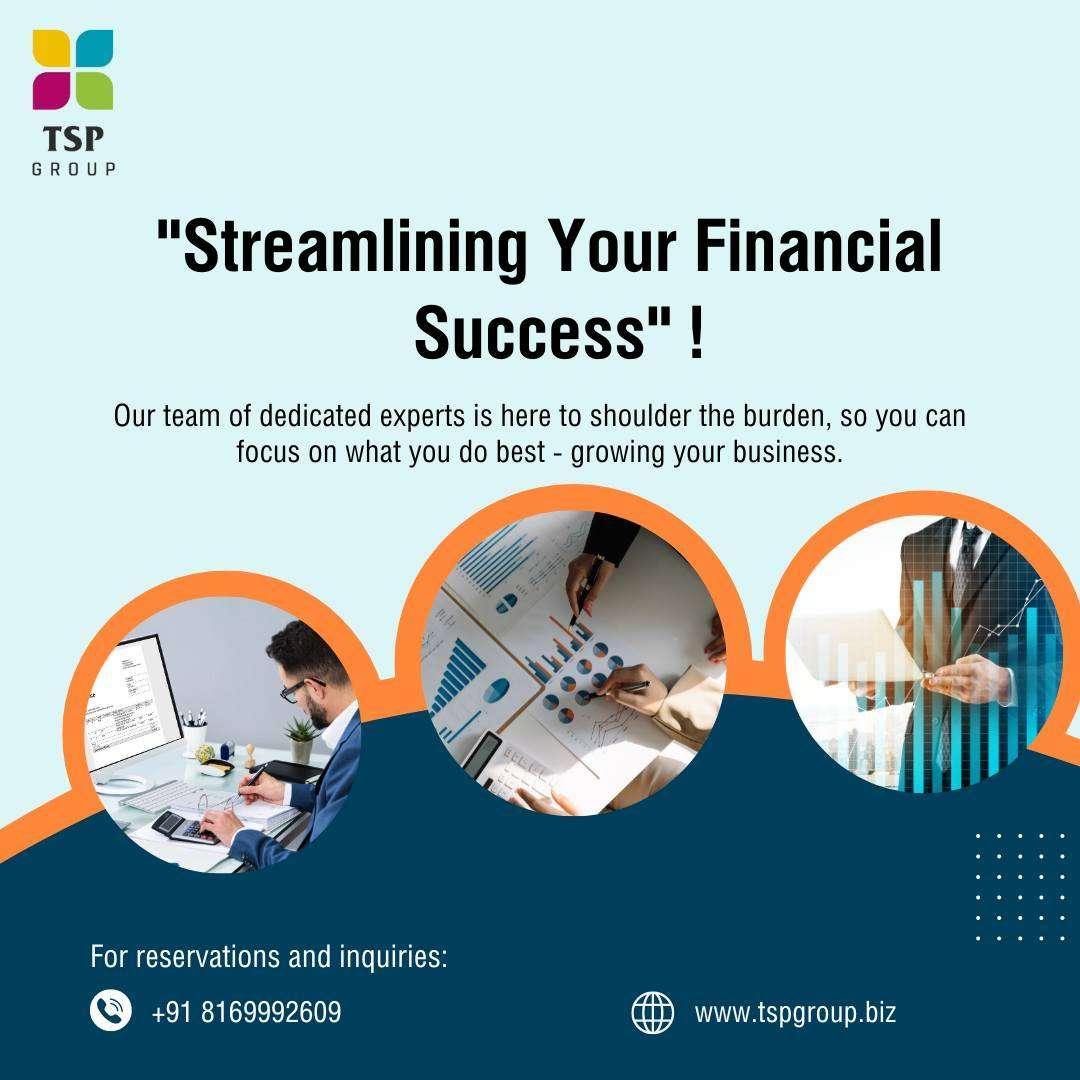 TSP
GROUP

"Streamlining Your Financial Success" !

Our team of dedicated experts is here to shoulder the burden, so you can focus on what you do best - growing your business.

For reservations and inquiries:

+91 8169992609

www.tspgroup.biz